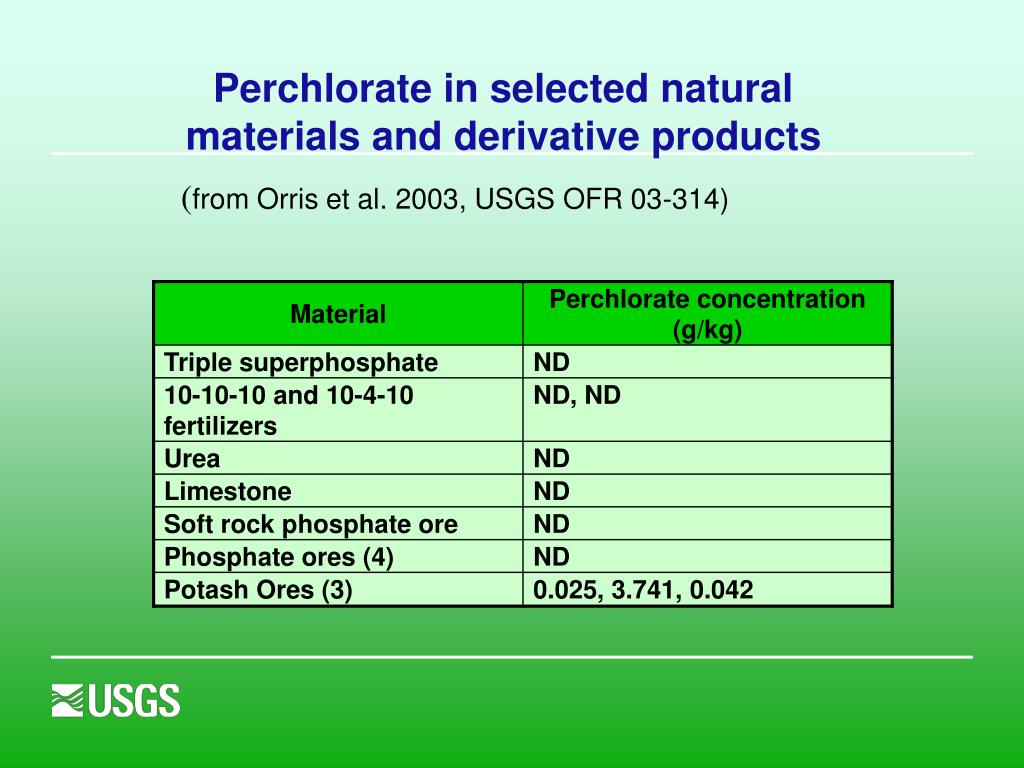 Perchlorate in selected natural materials and derivative products

(from Orris et al. 2003, USGS OFR 03-314)

| Material | Perchlorate concentration (g/kg) |
|---|---|
| Triple superphosphate | ND |
| 10-10-10 and 10-4-10 fertilizers | ND, ND |
| Urea | ND |
| Limestone | ND |
| Soft rock phosphate ore | ND |
| Phosphate ores (4) | ND |
| Potash Ores (3) | 0.025, 3.741, 0.042 |

USGS